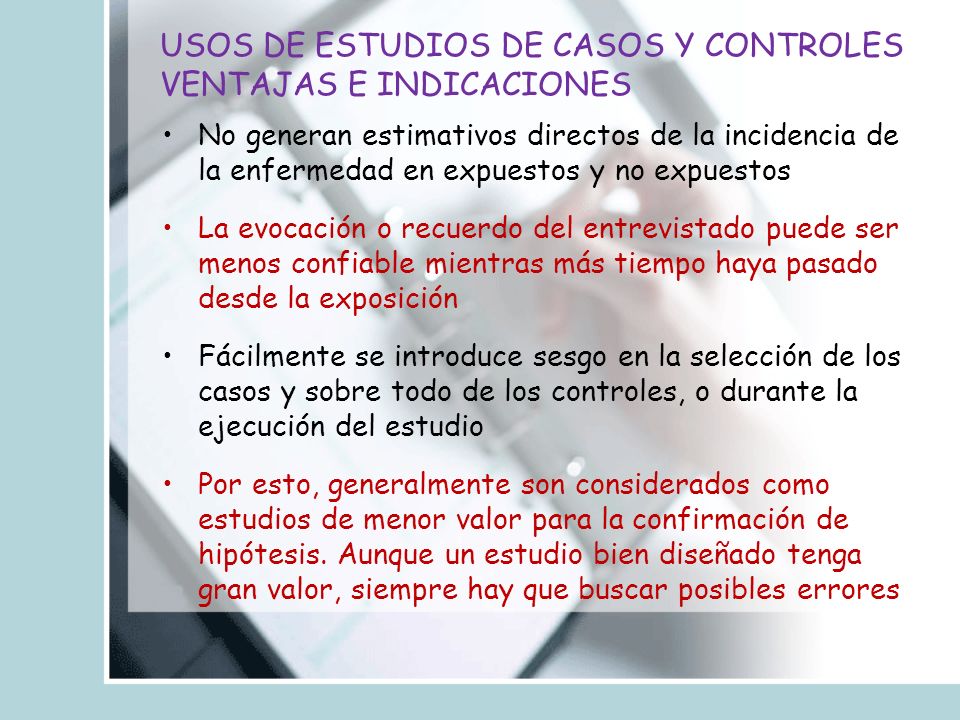 USOS DE ESTUDIOS DE CASOS Y CONTROLES
VENTAJAS E INDICACIONES

• No generan estimativos directos de la incidencia de la enfermedad en expuestos y no expuestos

• La evocación o recuerdo del entrevistado puede ser menos confiable mientras más tiempo haya pasado desde la exposición

• Fácilmente se introduce sesgo en la selección de los casos y sobre todo de los controles, o durante la ejecución del estudio

• Por esto, generalmente son considerados como estudios de menor valor para la confirmación de hipótesis. Aunque un estudio bien diseñado tenga gran valor, siempre hay que buscar posibles errores